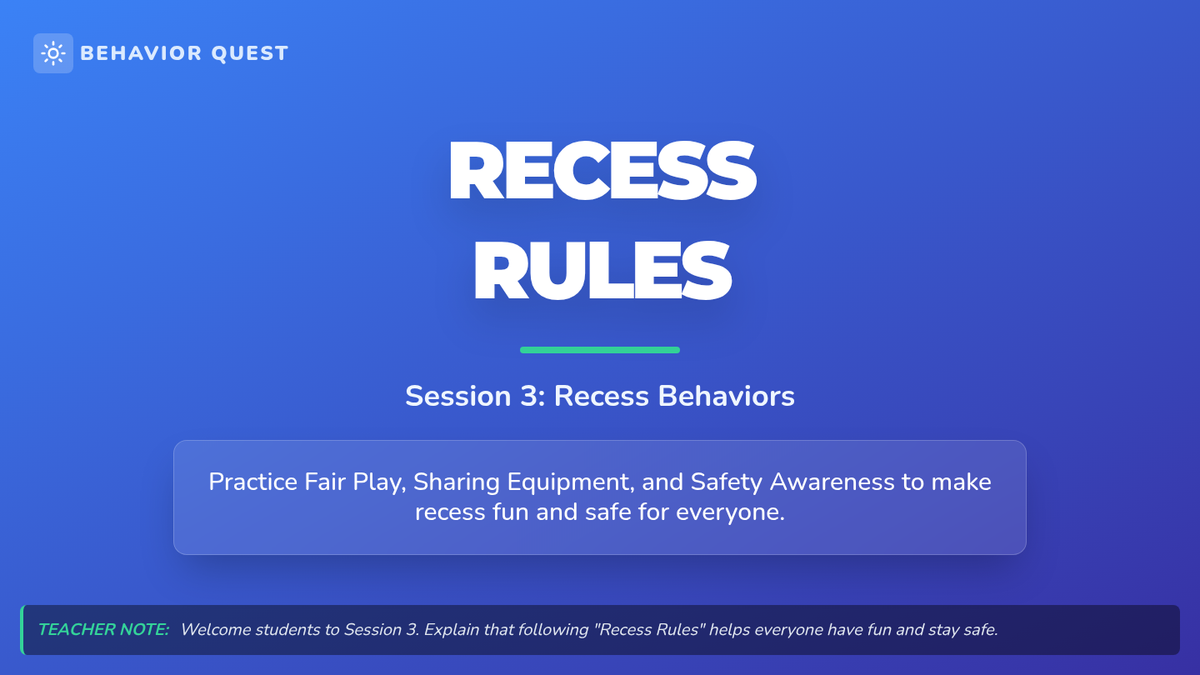 BEHAVIOR QUEST

RECESS RULES

Session 3: Recess Behaviors

Practice Fair Play, Sharing Equipment, and Safety Awareness to make recess fun and safe for everyone.

TEACHER NOTE: Welcome students to Session 3. Explain that following "Recess Rules" helps everyone have fun and stay safe.